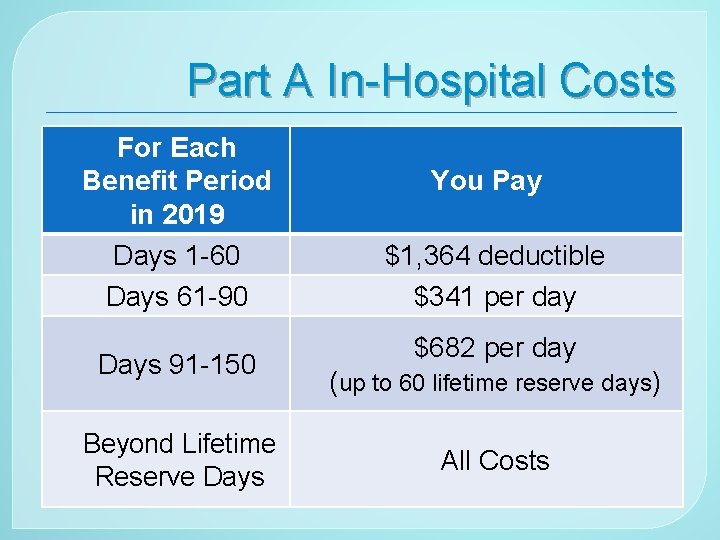 Part A In-Hospital Costs

| For Each Benefit Period in 2019 | You Pay |
|---|---|
| Days 1-60 | \$1,364 deductible |
| Days 61-90 | \$341 per day |
| Days 91-150 | \$682 per day (up to 60 lifetime reserve days) |
| Beyond Lifetime Reserve Days | All Costs |